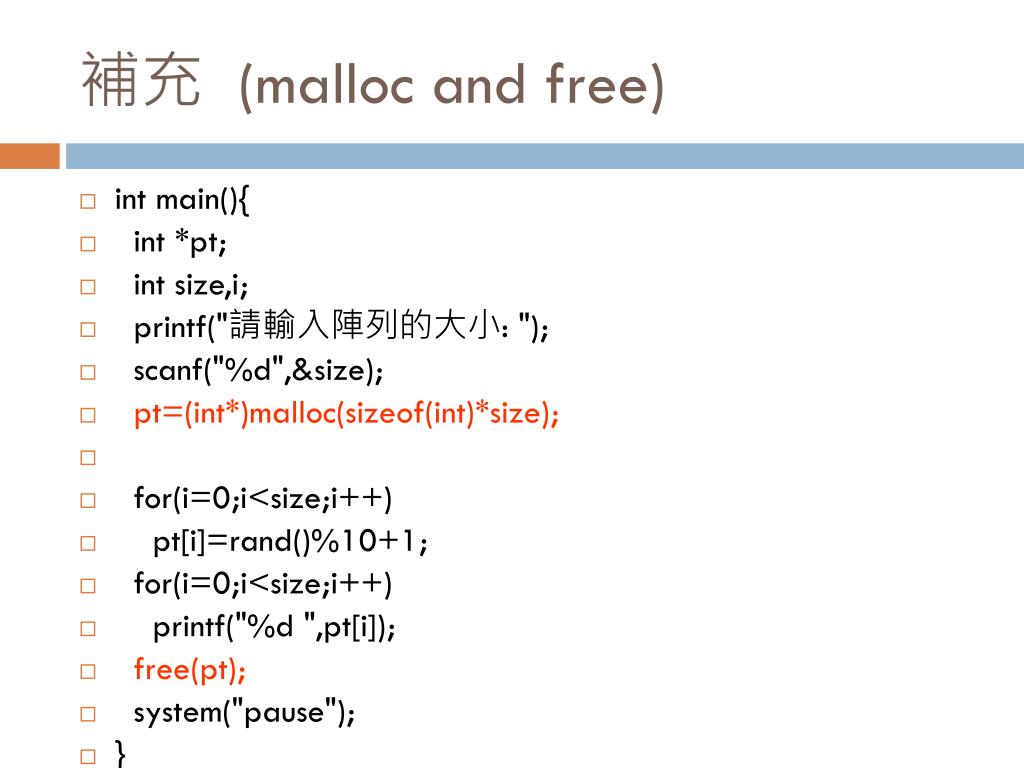 補充 (malloc and free)

int main(){
int *pt;
int size,i;
printf("請輸入陣列的大小: ");
scanf("%d",&size);
pt=(int*)malloc(sizeof(int)*size);

for(i=0;i<size;i++)
pt[i]=rand()%10+1;
for(i=0;i<size;i++)
printf("%d ",pt[i]);
free(pt);
system("pause");
}